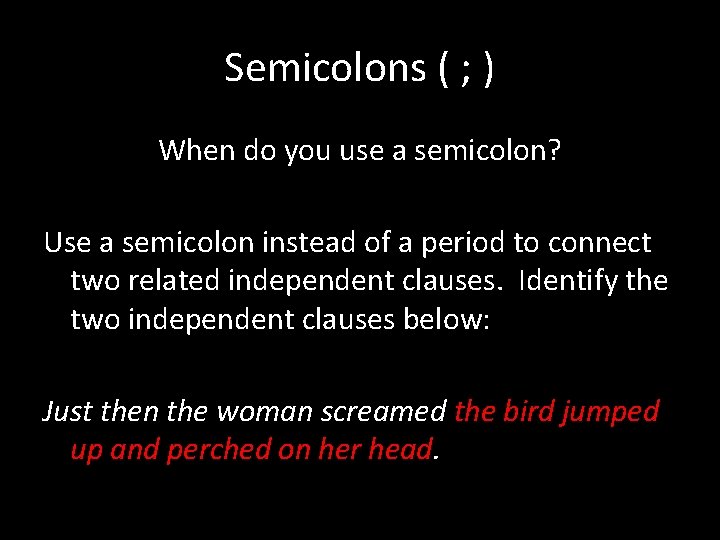 Semicolons ( ; )

When do you use a semicolon?

Use a semicolon instead of a period to connect two related independent clauses. Identify the two independent clauses below:

Just then the woman screamed the bird jumped up and perched on her head.